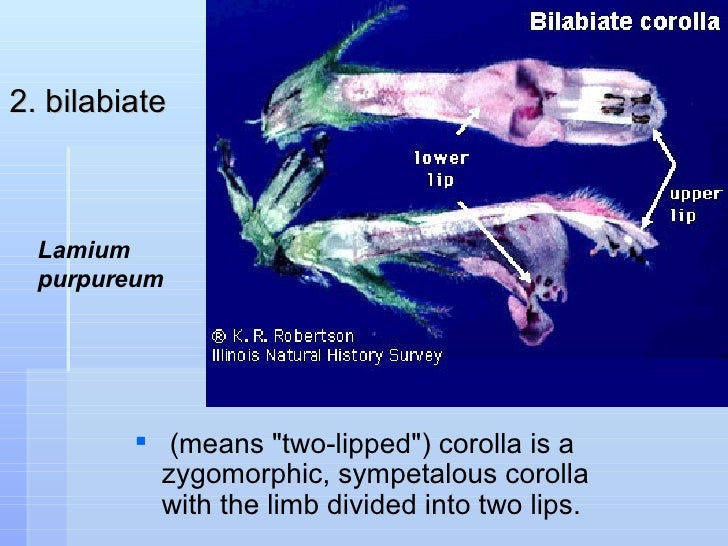 2. bilabiate

Lamium purpureum

Bilabiate corolla

lower lip

upper lip

® K. R. Robertson
Illinois Natural History Survey

▪ (means "two-lipped") corolla is a zygomorphic, sympetalous corolla with the limb divided into two lips.